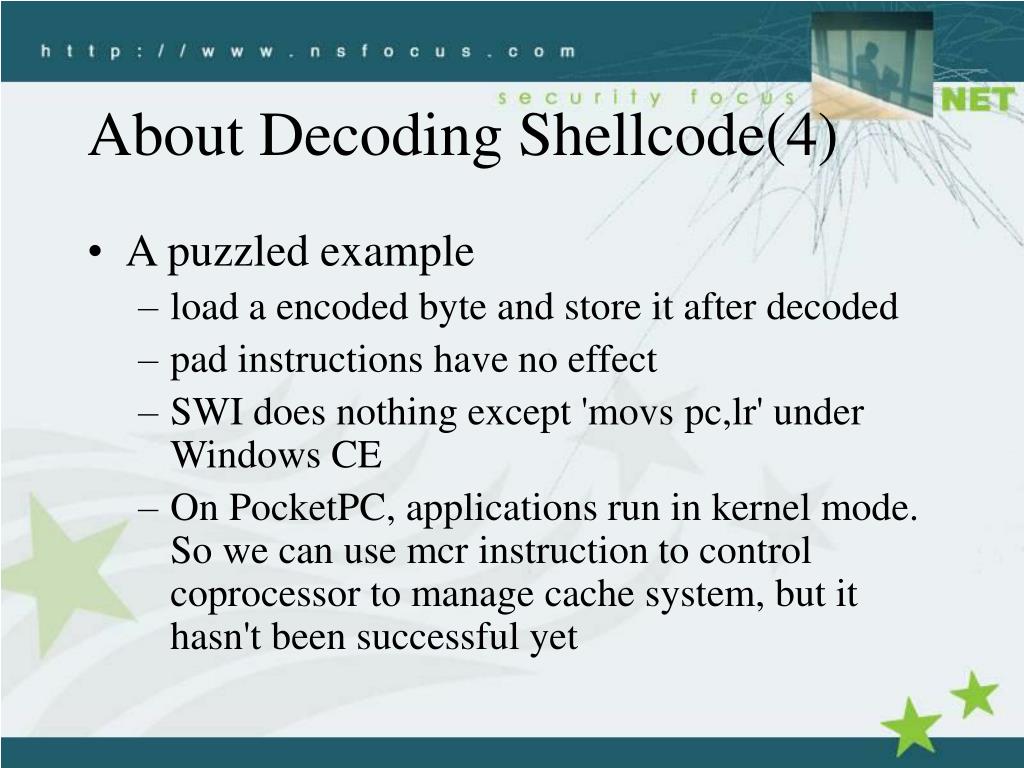 http://www.nsfocus.com

security focus

NET

About Decoding Shellcode(4)

• A puzzled example
– load a encoded byte and store it after decoded
– pad instructions have no effect
– SWI does nothing except 'movs pc,lr' under Windows CE
– On PocketPC, applications run in kernel mode. So we can use mcr instruction to control coprocessor to manage cache system, but it hasn't been successful yet